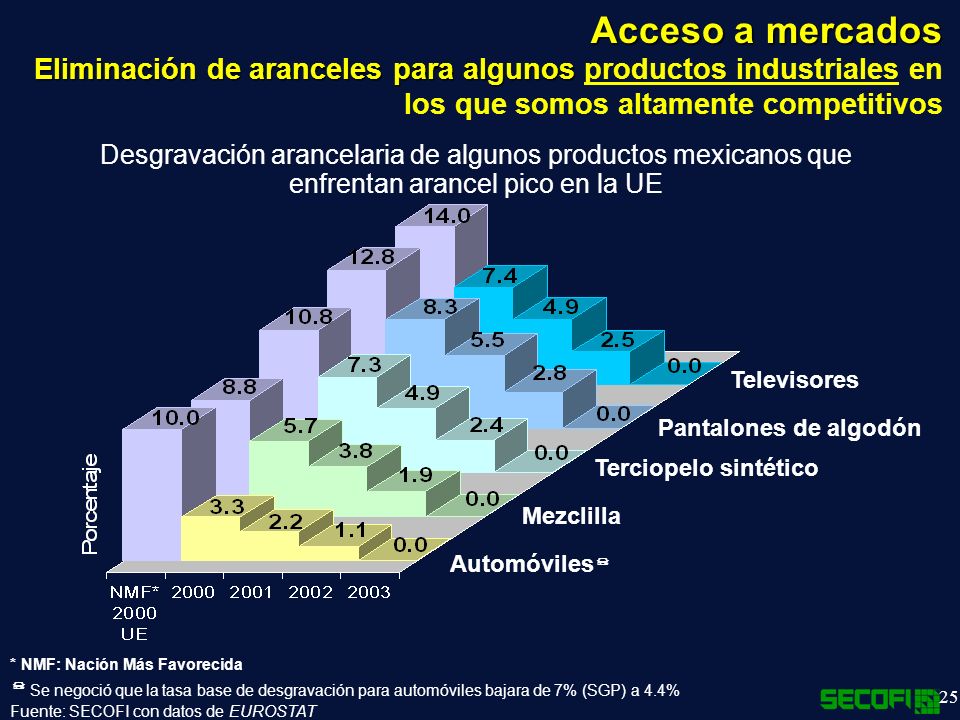 Acceso a mercados

Eliminación de aranceles para algunos productos industriales en los que somos altamente competitivos

Desgravación arancelaria de algunos productos mexicanos que enfrentan arancel pico en la UE

14.0
12.8
10.8
8.8
10.0
7.4
4.9
2.5
0.0
8.3
5.5
2.8
0.0
7.3
4.9
2.4
0.0
5.7
3.8
1.9
0.0
3.3
2.2
1.1
0.0

Televisores
Pantalones de algodón
Terciopelo sintético
Mezclilla
Automóviles

Porcentaje

NMF* 2000 UE
2000
2001
2002
2003

* NMF: Nación Más Favorecida

Se negoció que la tasa base de desgravación para automóviles bajara de 7% (SGP) a 4.4%

Fuente: SECOFI con datos de EUROSTAT

SECOFI

25